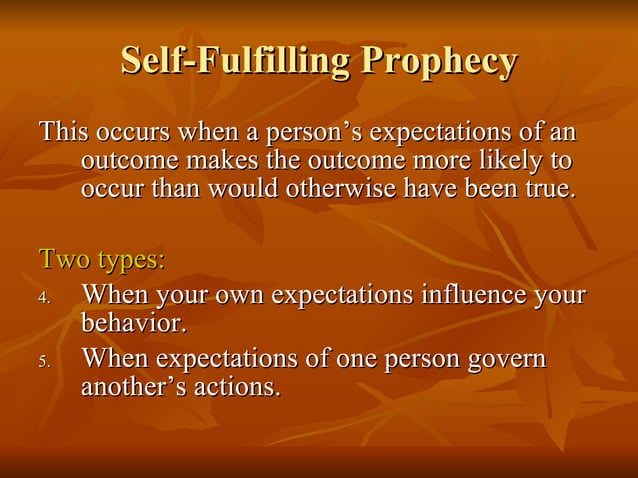 Self-Fulfilling Prophecy

This occurs when a person’s expectations of an outcome makes the outcome more likely to occur than would otherwise have been true.

Two types:

4. When your own expectations influence your behavior.
5. When expectations of one person govern another’s actions.